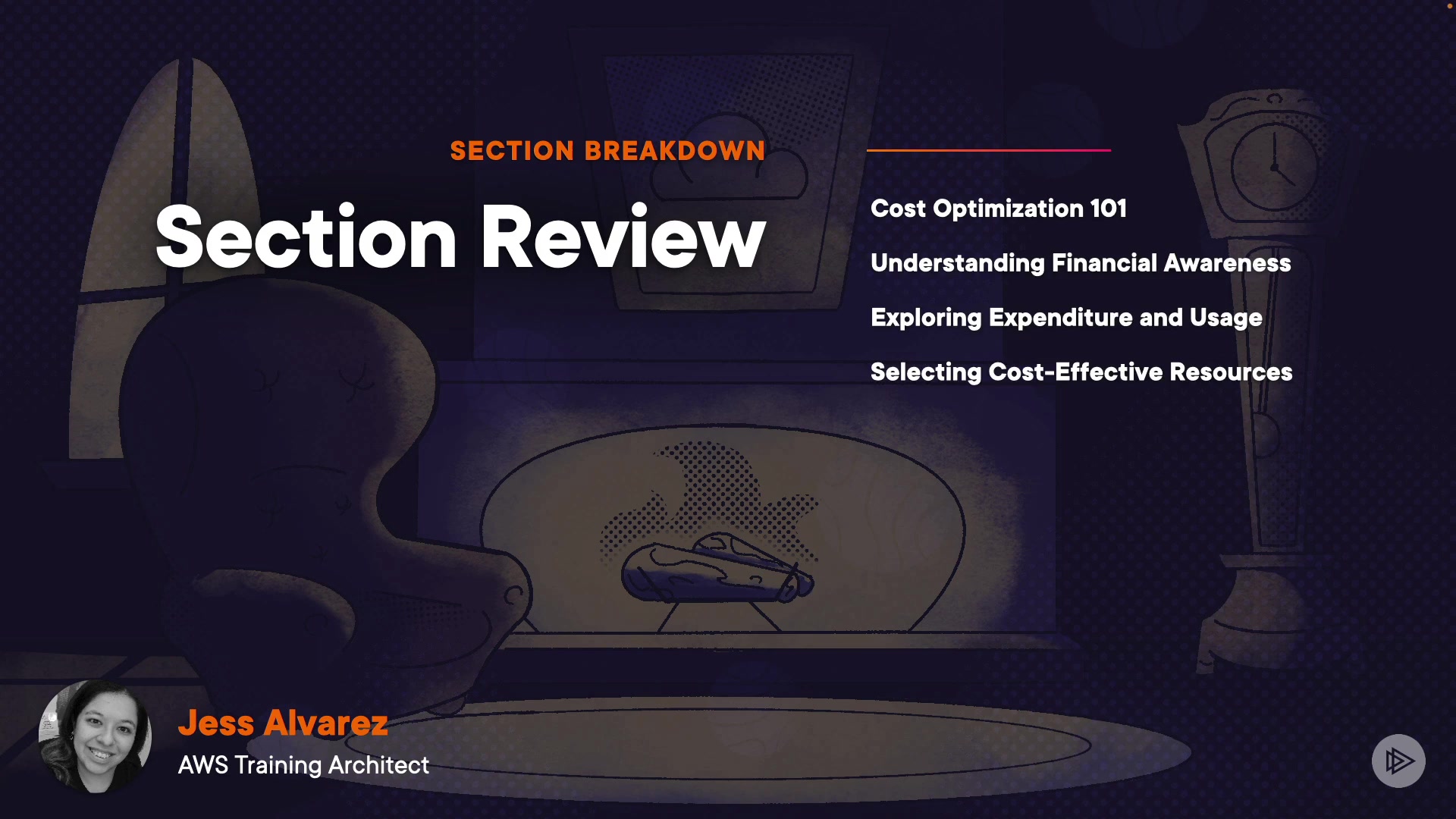 SECTION BREAKDOWN

Section Review

Cost Optimization 101

Understanding Financial Awareness

Exploring Expenditure and Usage

Selecting Cost-Effective Resources

Jess Alvarez
AWS Training Architect